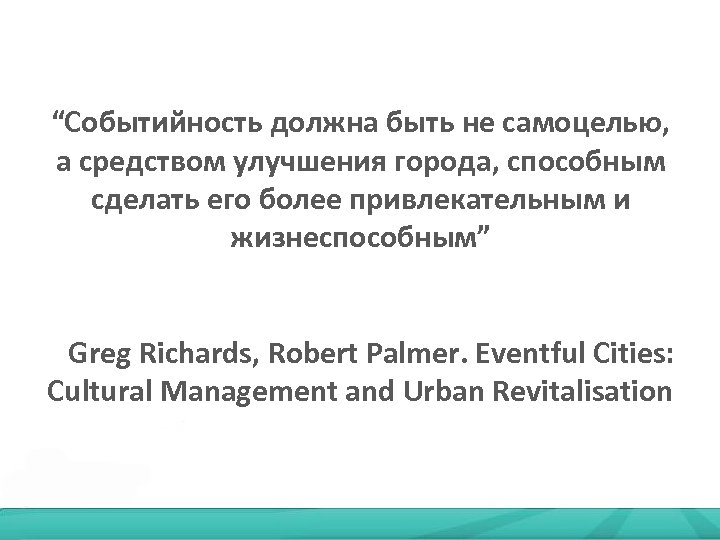 “Событийность должна быть не самоцелью, а средством улучшения города, способным сделать его более привлекательным и жизнеспособным”

Greg Richards, Robert Palmer. Eventful Cities: Cultural Management and Urban Revitalisation